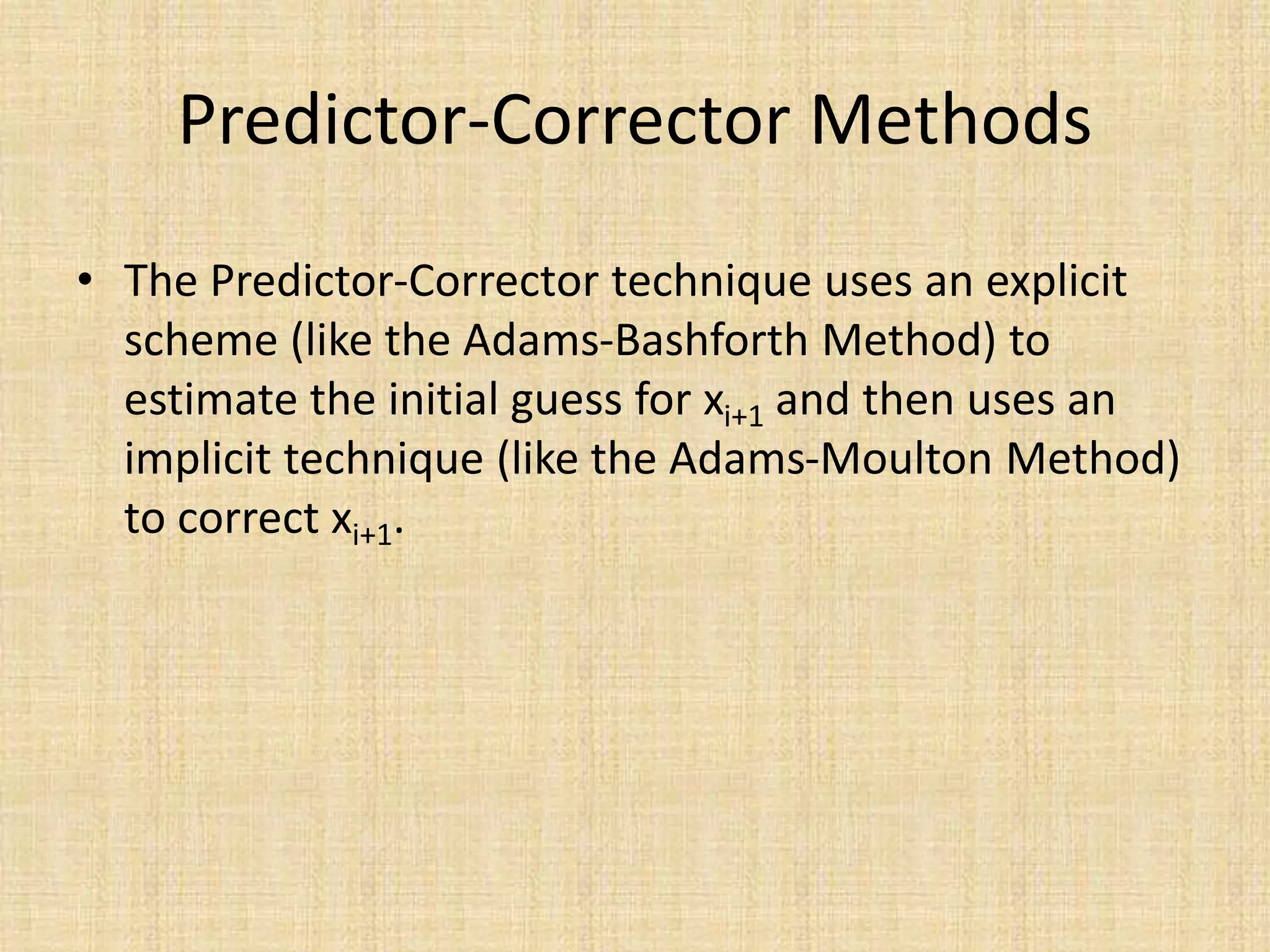 Predictor-Corrector Methods

• The Predictor-Corrector technique uses an explicit scheme (like the Adams-Bashforth Method) to estimate the initial guess for $x_{i+1}$ and then uses an implicit technique (like the Adams-Moulton Method) to correct $x_{i+1}$.